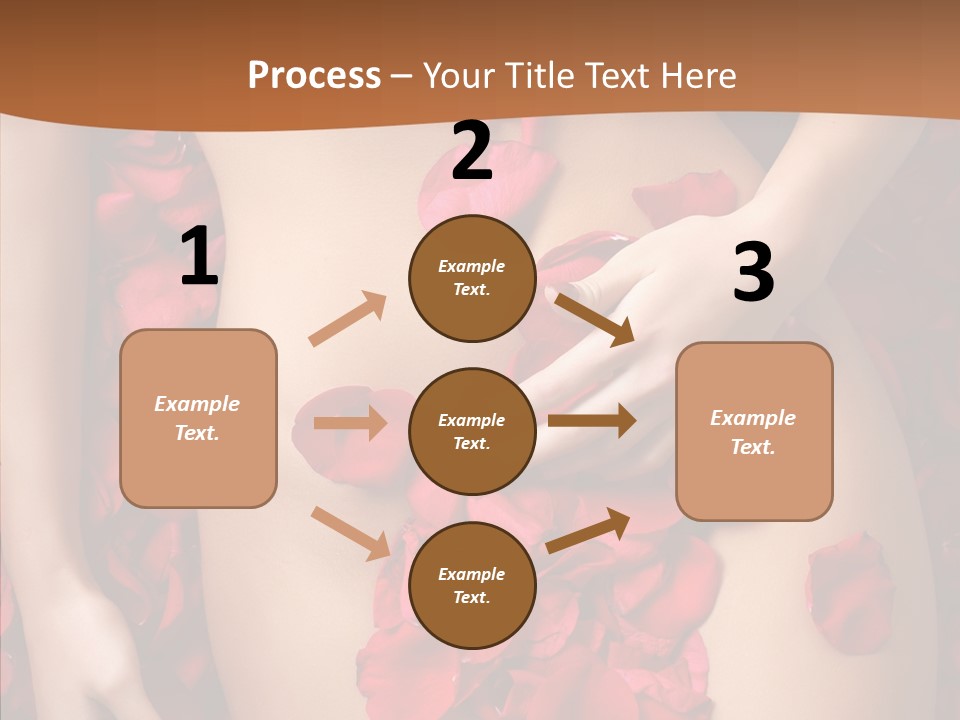 Process – Your Title Text Here

1

Example Text.

2

Example Text.

Example Text.

Example Text.

3

Example Text.